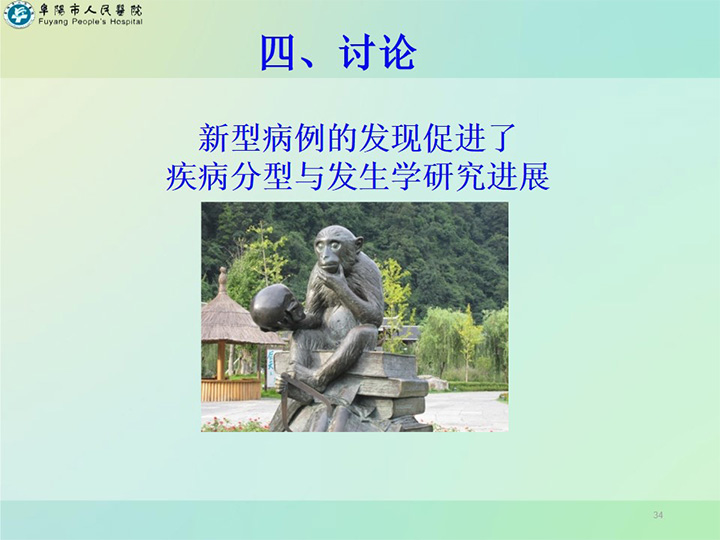 阜陽市人民醫院
Fuyang People's Hospital

四、讨论

新型病例的发现促进了
疾病分型与发生学研究进展

34